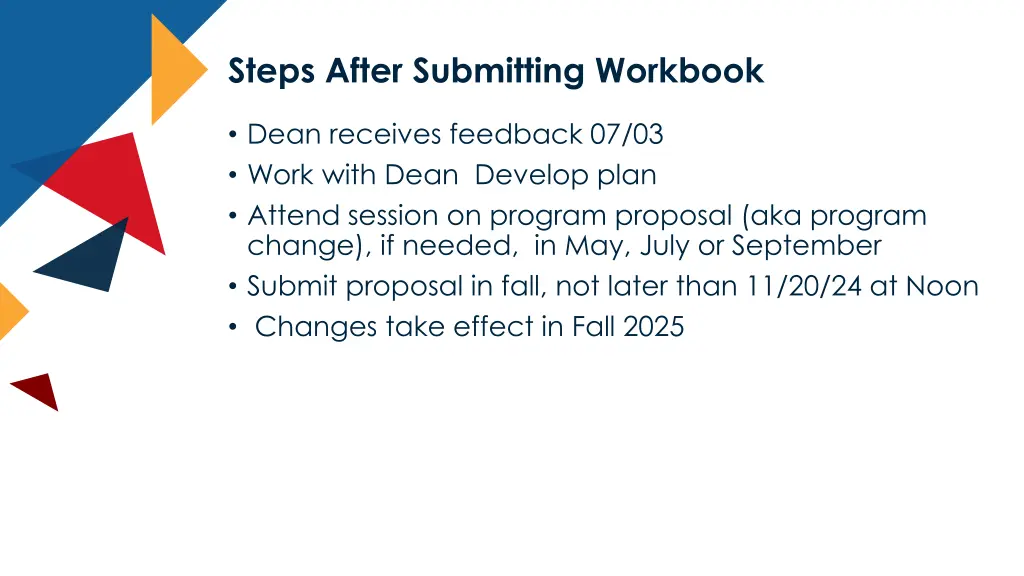 Steps After Submitting Workbook

• Dean receives feedback 07/03
• Work with Dean Develop plan
• Attend session on program proposal (aka program change), if needed, in May, July or September
• Submit proposal in fall, not later than 11/20/24 at Noon
• Changes take effect in Fall 2025